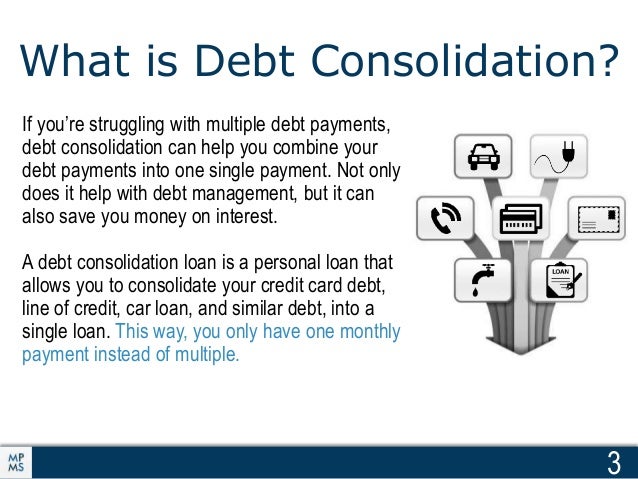 What is Debt Consolidation?

If you're struggling with multiple debt payments, debt consolidation can help you combine your debt payments into one single payment. Not only does it help with debt management, but it can also save you money on interest.

A debt consolidation loan is a personal loan that allows you to consolidate your credit card debt, line of credit, car loan, and similar debt, into a single loan. This way, you only have one monthly payment instead of multiple.

LOAN

MP MS

3